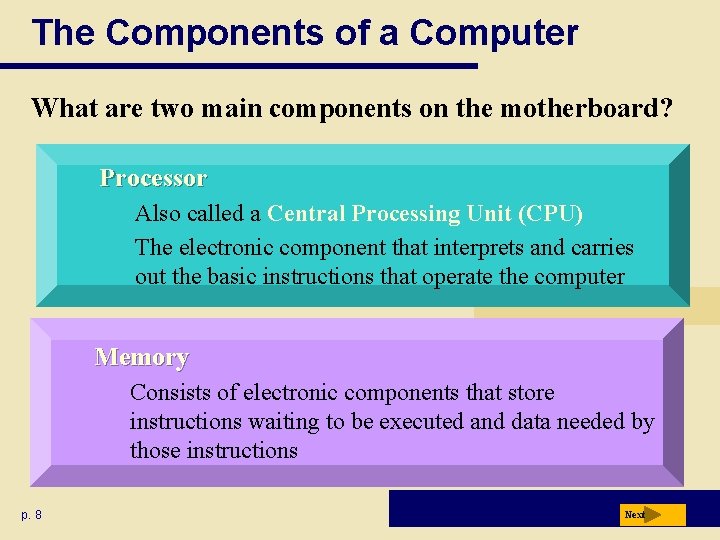 The Components of a Computer

What are two main components on the motherboard?

Processor

Also called a Central Processing Unit (CPU)

The electronic component that interprets and carries out the basic instructions that operate the computer

Memory

Consists of electronic components that store instructions waiting to be executed and data needed by those instructions

p. 8

Next